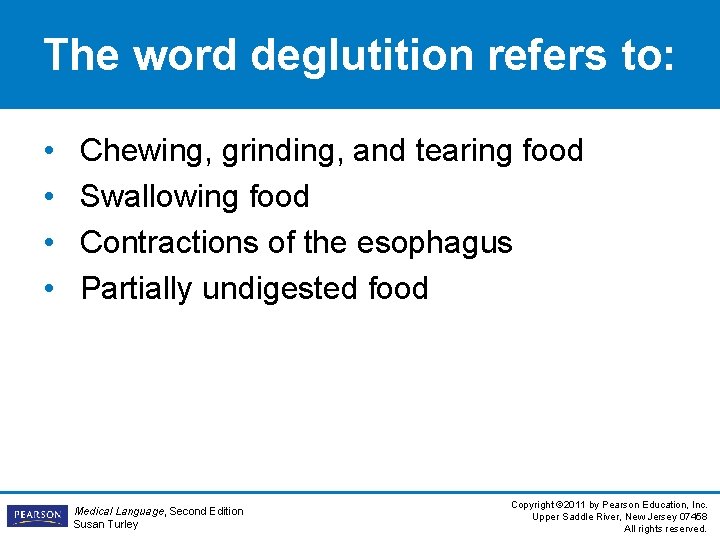 The word deglutition refers to:

• Chewing, grinding, and tearing food
• Swallowing food
• Contractions of the esophagus
• Partially undigested food

PEARSON

Medical Language, Second Edition
Susan Turley

Copyright ©2011 by Pearson Education, Inc.
Upper Saddle River, New Jersey 07458
All rights reserved.